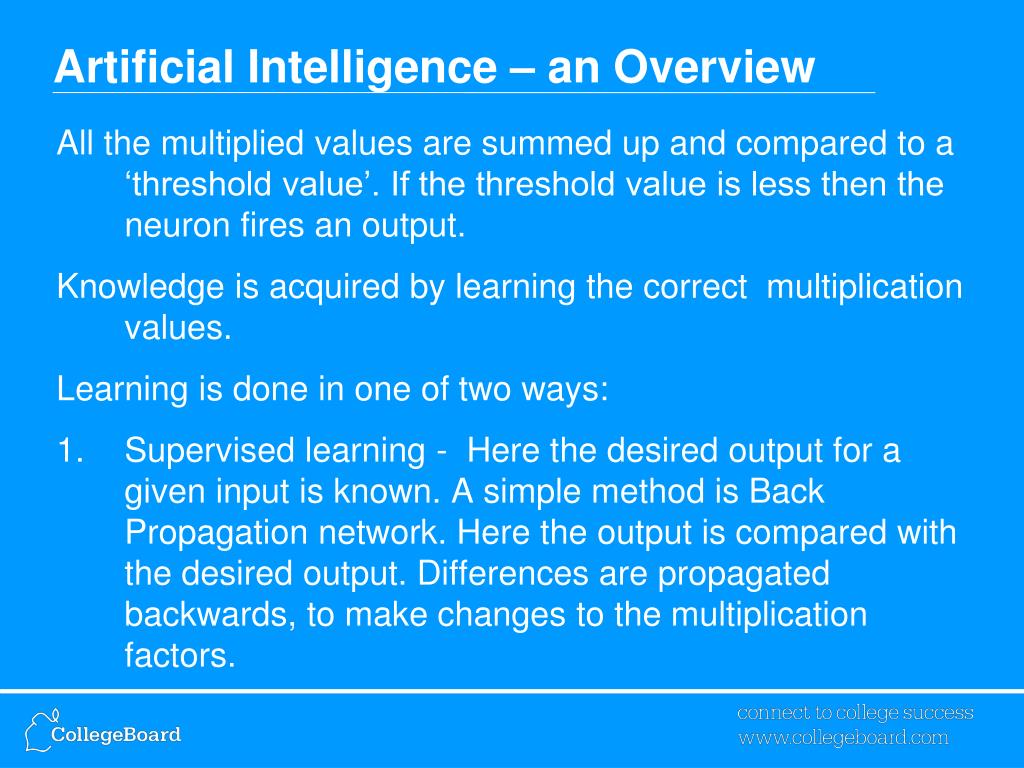 Artificial Intelligence – an Overview

All the multiplied values are summed up and compared to a ‘threshold value’. If the threshold value is less then the neuron fires an output.

Knowledge is acquired by learning the correct multiplication values.

Learning is done in one of two ways:

1. Supervised learning - Here the desired output for a given input is known. A simple method is Back Propagation network. Here the output is compared with the desired output. Differences are propagated backwards, to make changes to the multiplication factors.

CollegeBoard

connect to college success
www.collegeboard.com